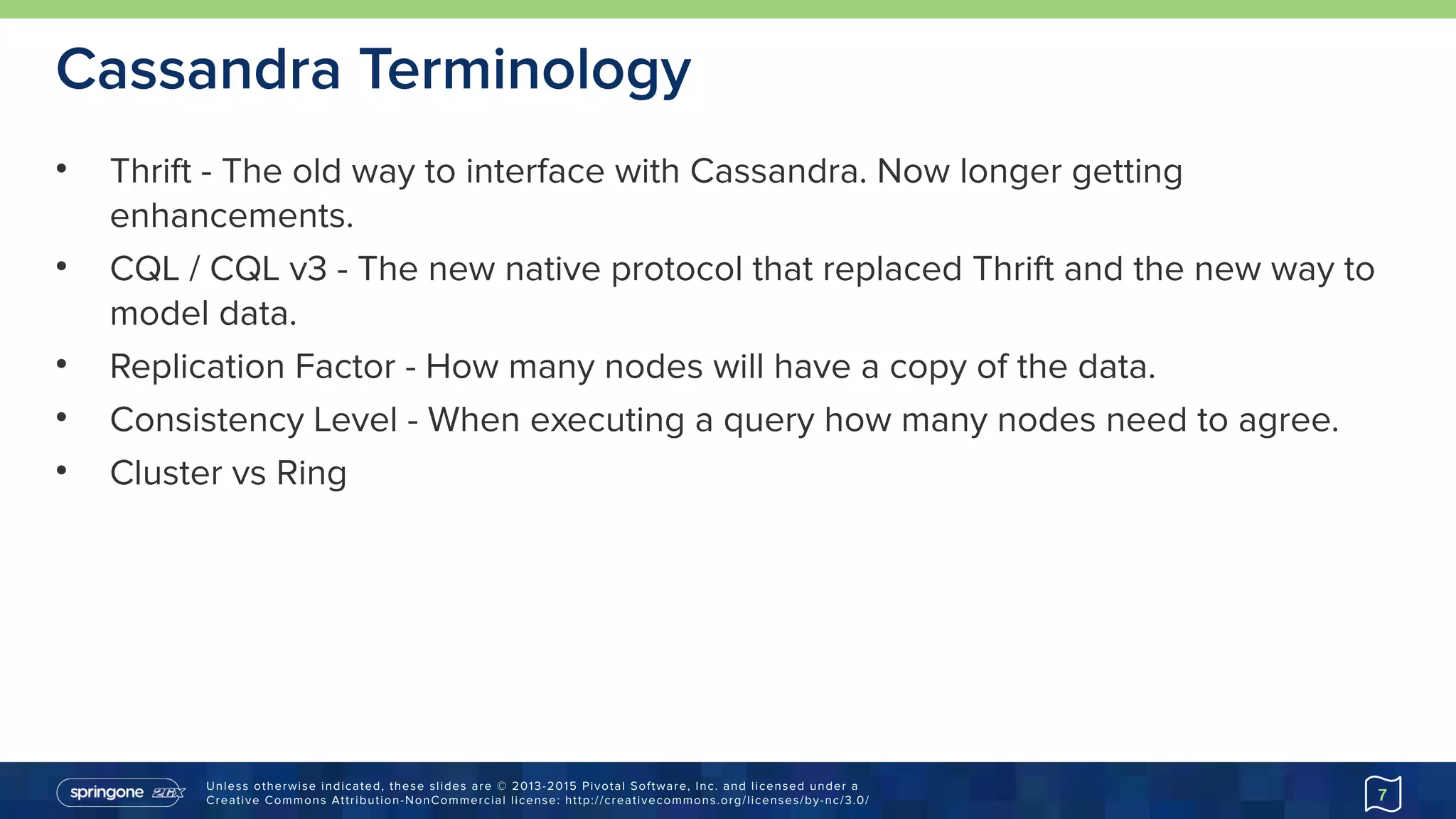 Cassandra Terminology

• Thrift - The old way to interface with Cassandra. Now longer getting enhancements.
• CQL / CQL v3 - The new native protocol that replaced Thrift and the new way to model data.
• Replication Factor - How many nodes will have a copy of the data.
• Consistency Level - When executing a query how many nodes need to agree.
• Cluster vs Ring

springone 2GX

Unless otherwise indicated, these slides are © 2013-2015 Pivotal Software, Inc. and licensed under a Creative Commons Attribution-NonCommercial license: http://creativecommons.org/licenses/by-nc/3.0/

7